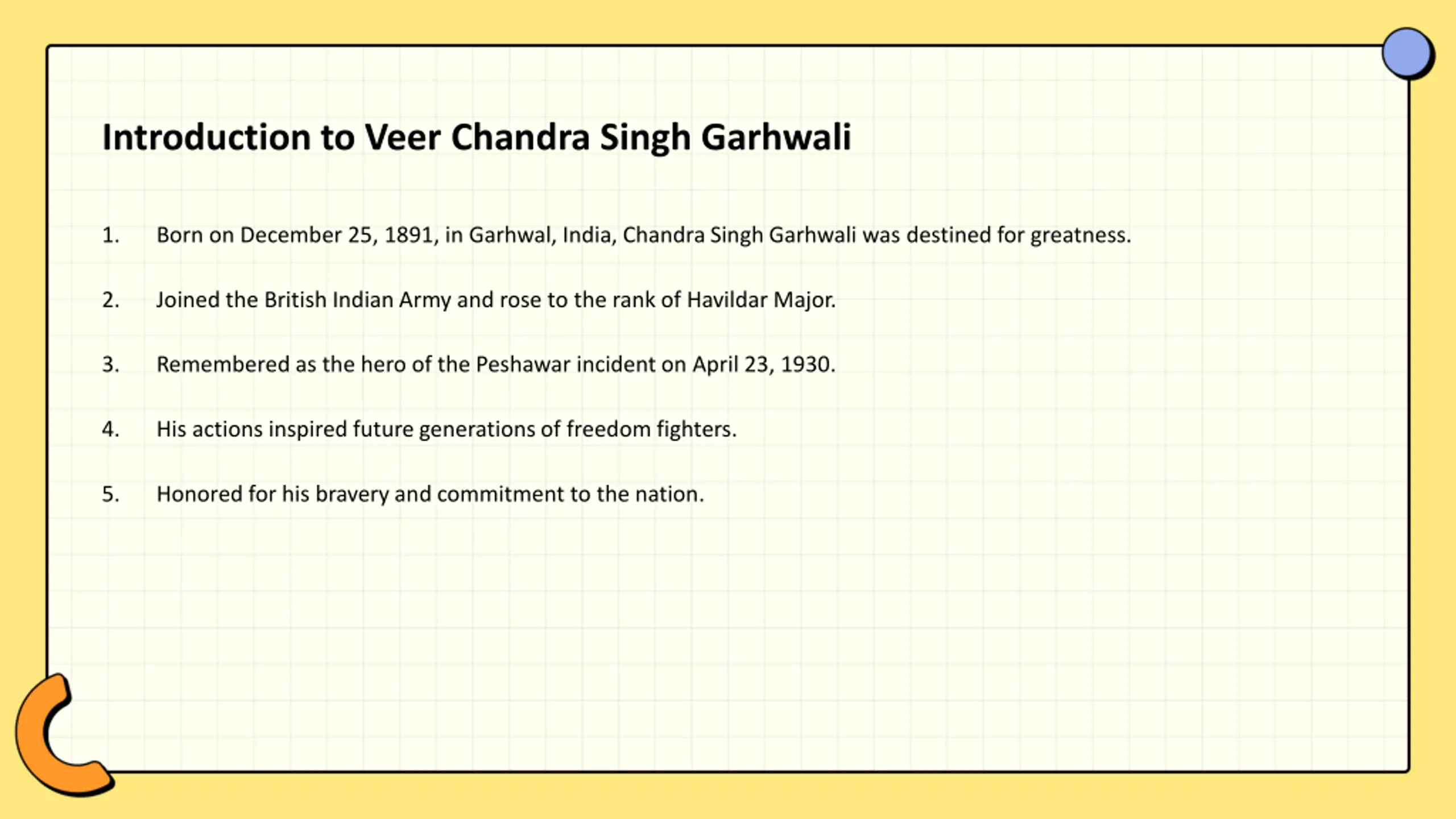 Introduction to Veer Chandra Singh Garhwali

1. Born on December 25, 1891, in Garhwal, India, Chandra Singh Garhwali was destined for greatness.

2. Joined the British Indian Army and rose to the rank of Havildar Major.

3. Remembered as the hero of the Peshawar incident on April 23, 1930.

4. His actions inspired future generations of freedom fighters.

5. Honored for his bravery and commitment to the nation.